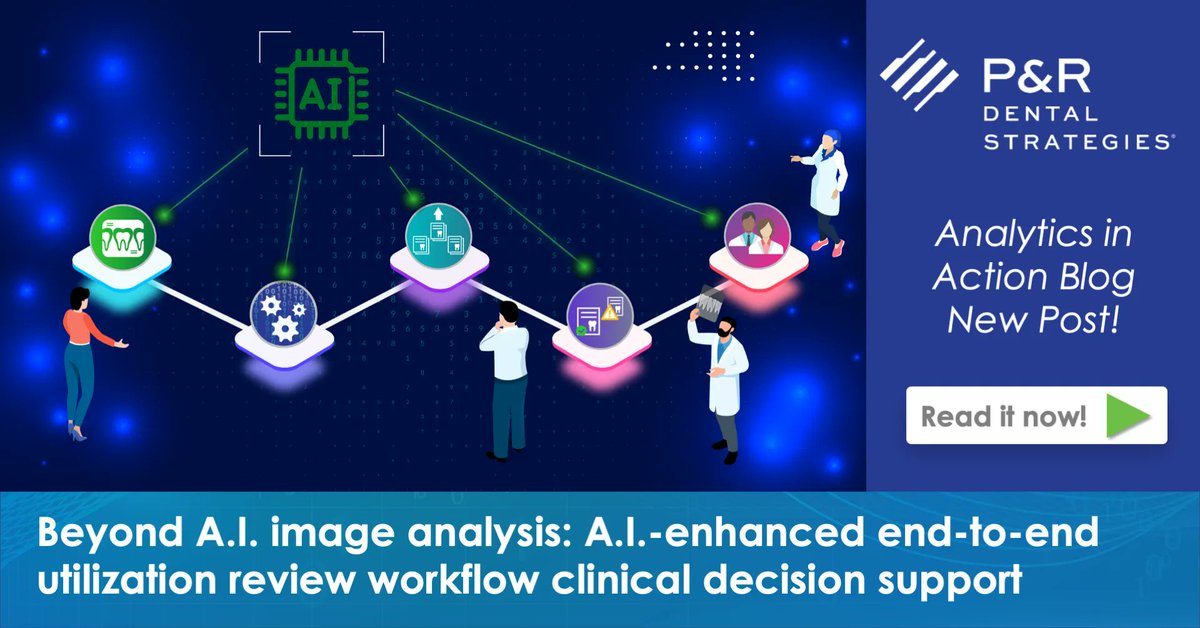 AI

P&R DENTAL STRATEGIES®

Analytics in Action Blog New Post!

Read it now!

Beyond A.I. image analysis: A.I.-enhanced end-to-end utilization review workflow clinical decision support